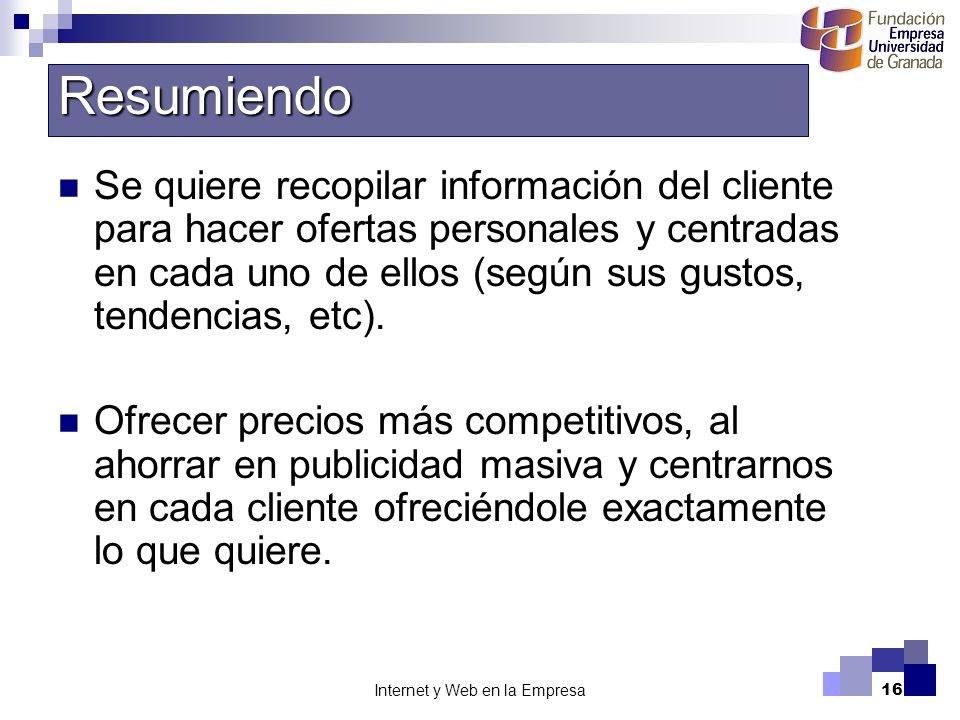 Fundación Empresa Universidad de Granada

Resumiendo

Se quiere recopilar información del cliente para hacer ofertas personales y centradas en cada uno de ellos (según sus gustos, tendencias, etc).

Ofrecer precios más competitivos, al ahorrar en publicidad masiva y centrarnos en cada cliente ofreciéndole exactamente lo que quiere.

Internet y Web en la Empresa

16